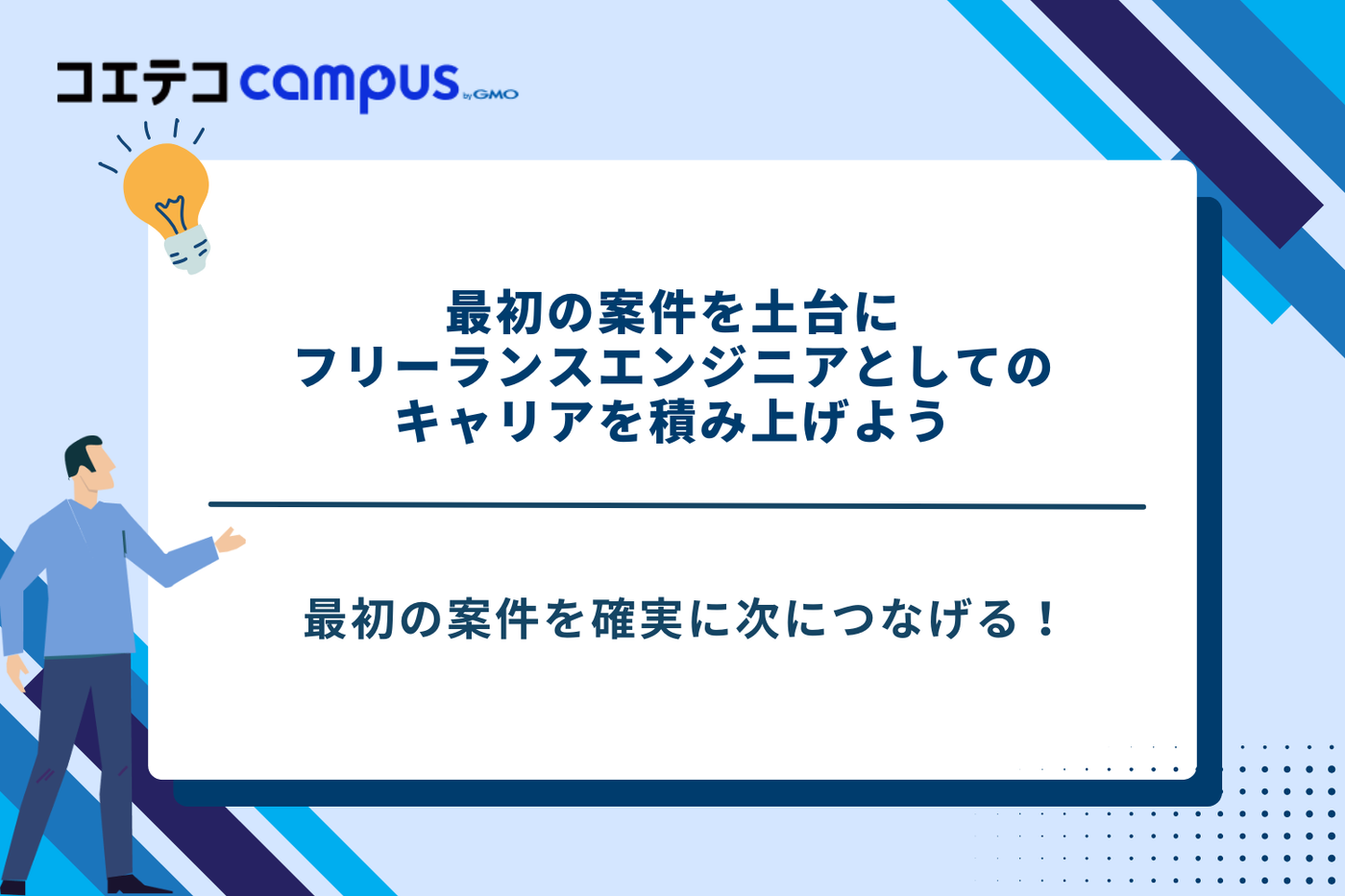 コエテコ campus by GMO

最初の案件を土台に
フリーランスエンジニアとしての
キャリアを積み上げよう

最初の案件を確実に次につなげる！